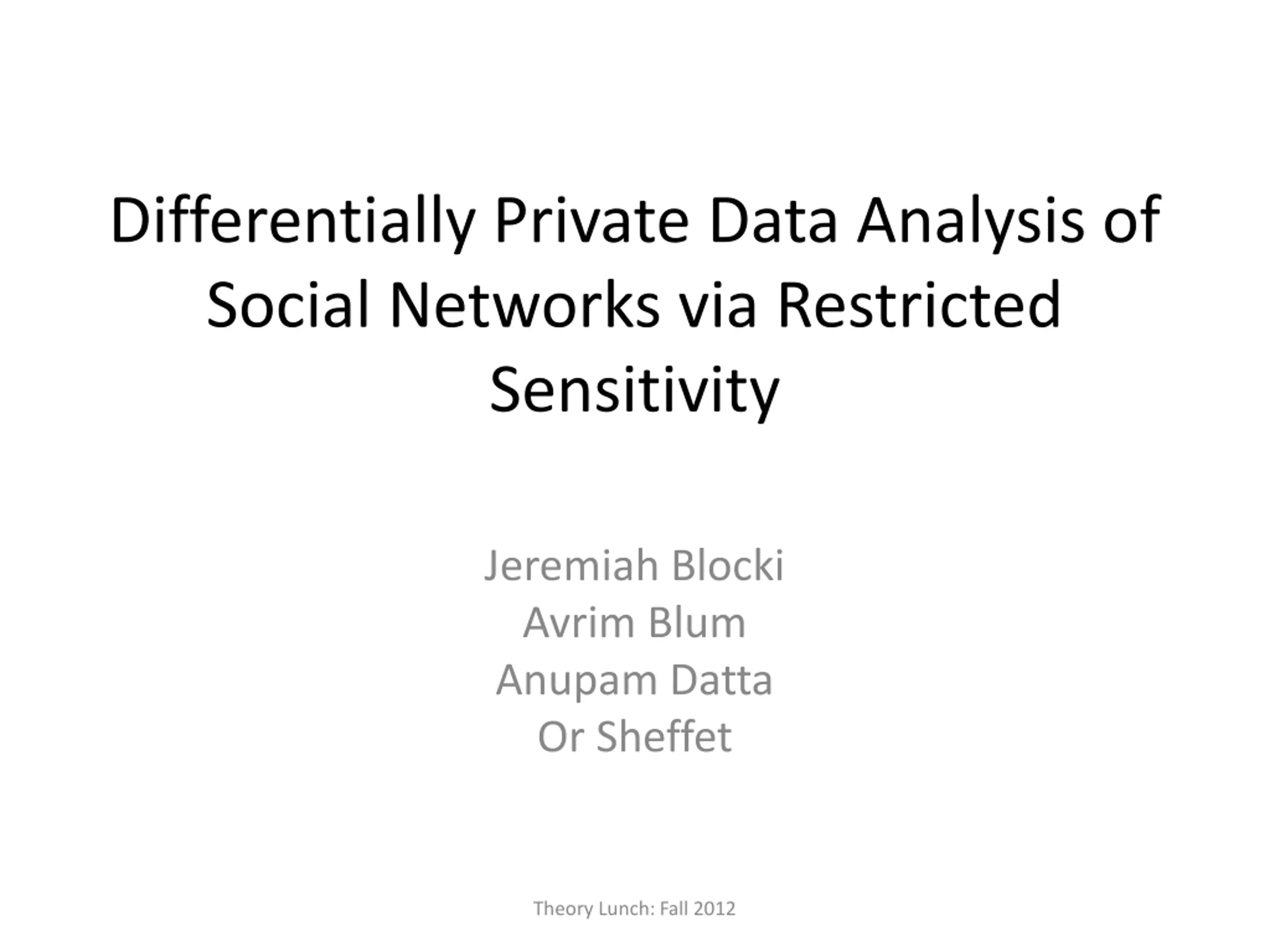 Differentially Private Data Analysis of Social Networks via Restricted Sensitivity

Jeremiah Blocki
Avrim Blum
Anupam Datta
Or Sheffet

Theory Lunch: Fall 2012